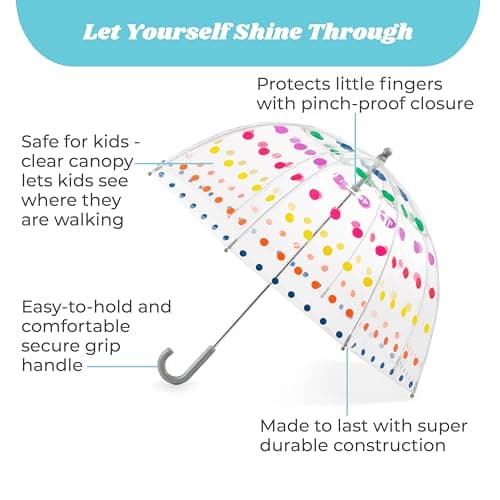 Let Yourself Shine Through

Protects little fingers with pinch-proof closure

Safe for kids - clear canopy lets kids see where they are walking

Easy-to-hold and comfortable secure grip handle

Made to last with super durable construction